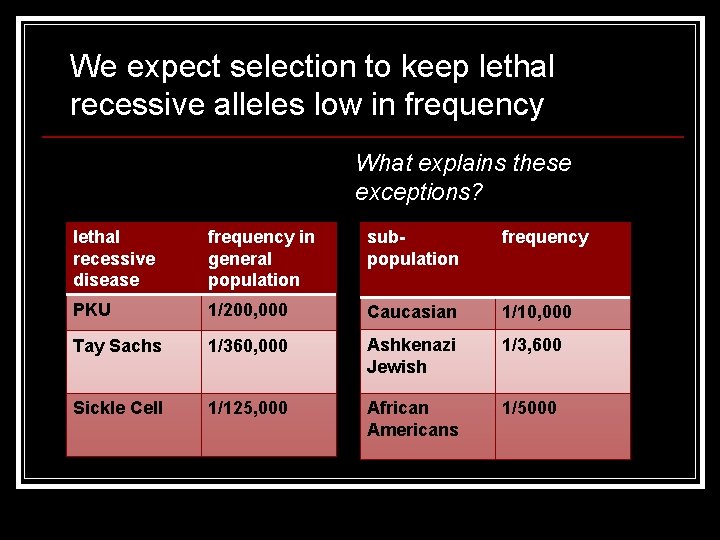 We expect selection to keep lethal recessive alleles low in frequency

What explains these exceptions?

| lethal recessive disease | frequency in general population |
|---|---|
| PKU | 1/200,000 |
| Tay Sachs | 1/360,000 |
| Sickle Cell | 1/125,000 |

| sub-population | frequency |
|---|---|
| Caucasian | 1/10,000 |
| Ashkenazi Jewish | 1/3,600 |
| African Americans | 1/5000 |